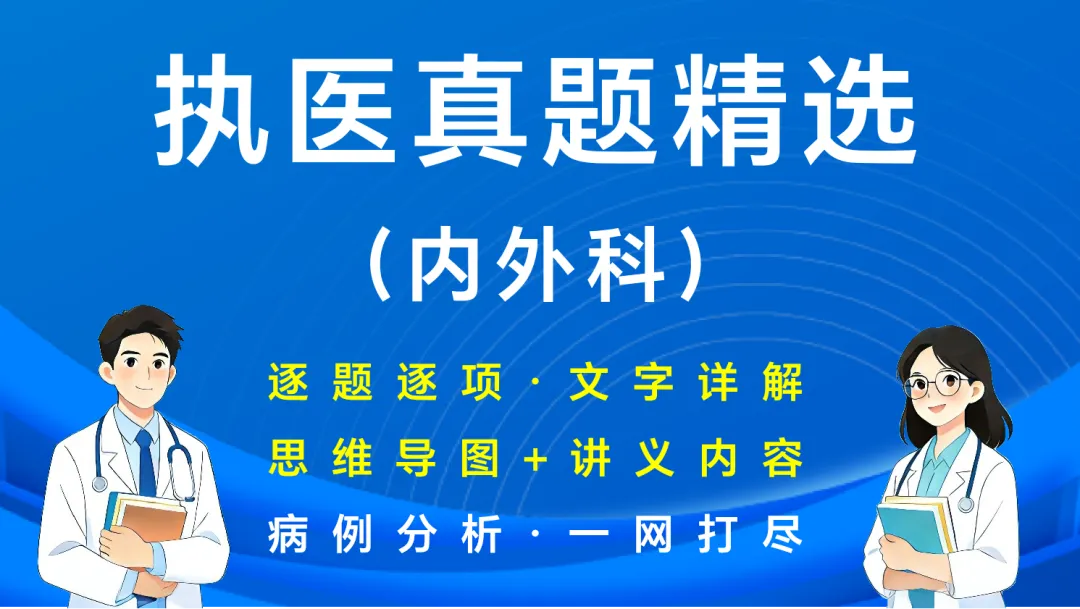 执医真题精选

（内外科）

逐题逐项·文字详解

思维导图+讲义内容

病例分析·一网打尽